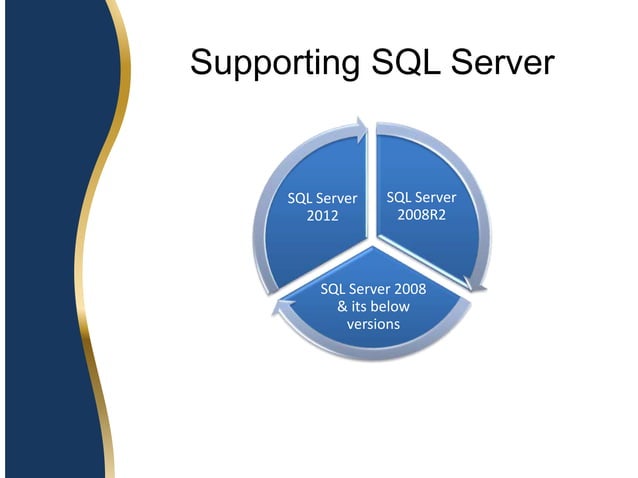 Supporting SQL Server

SQL Server 2012

SQL Server 2008R2

SQL Server 2008 & its below versions